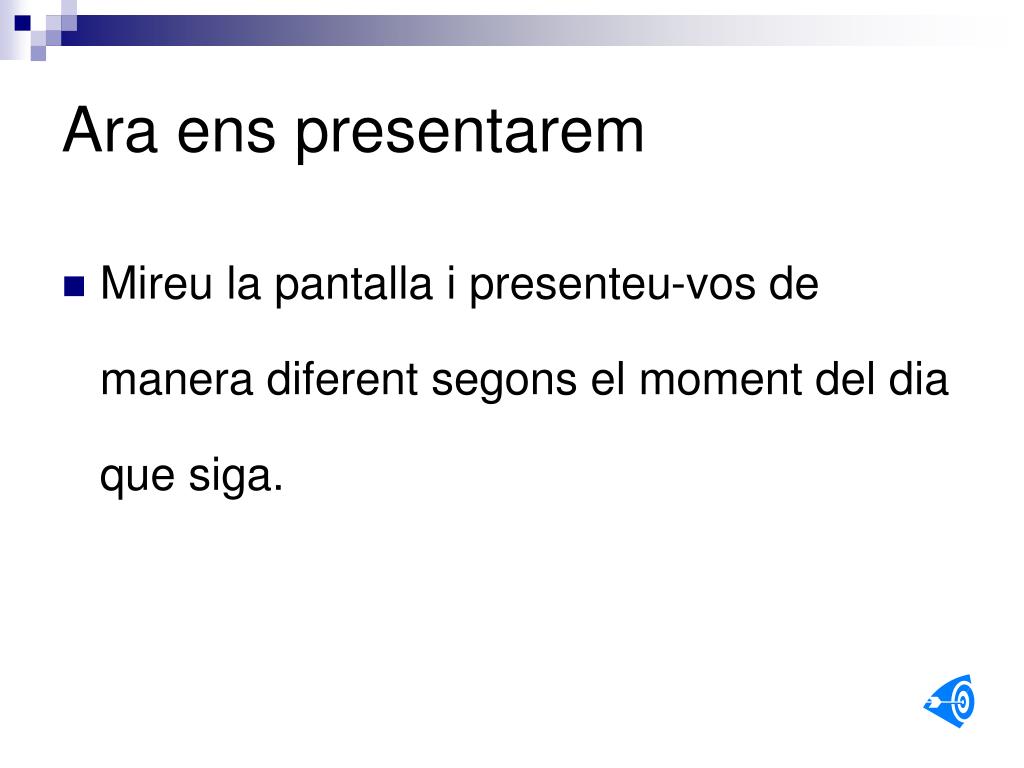 Ara ens presentarem

Mireu la pantalla i presenteu-vos de manera diferent segons el moment del dia que siga.